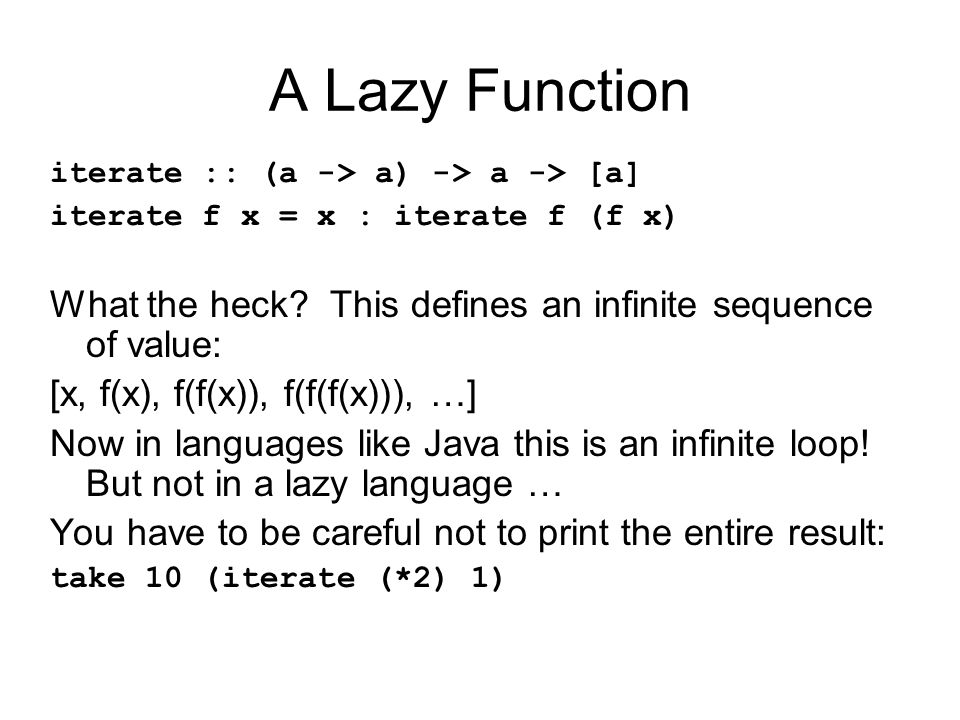 A Lazy Function

iterate :: (a -> a) -> a -> [a]
iterate f x = x : iterate f (f x)

What the heck? This defines an infinite sequence of value:

[x, f(x), f(f(x)), f(f(f(x))), …]

Now in languages like Java this is an infinite loop! But not in a lazy language …

You have to be careful not to print the entire result:

take 10 (iterate (*2) 1)